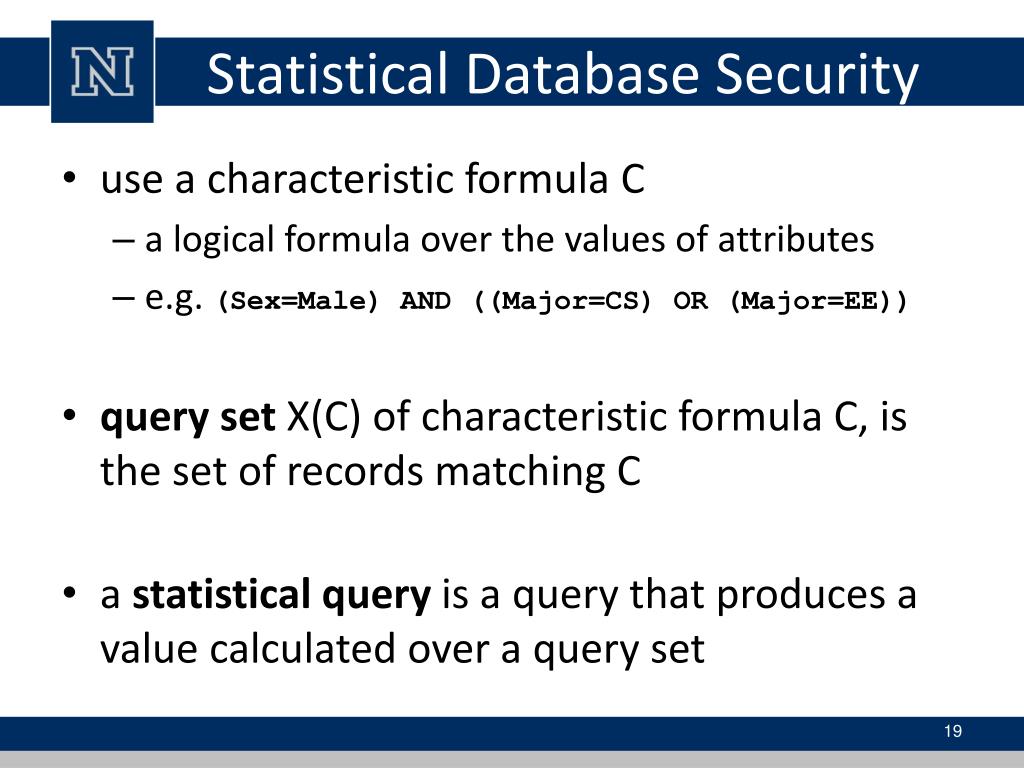 N

Statistical Database Security

• use a characteristic formula C
– a logical formula over the values of attributes
– e.g. (Sex=Male) AND ((Major=CS) OR (Major=EE))

• query set X(C) of characteristic formula C, is the set of records matching C

• a statistical query is a query that produces a value calculated over a query set

19